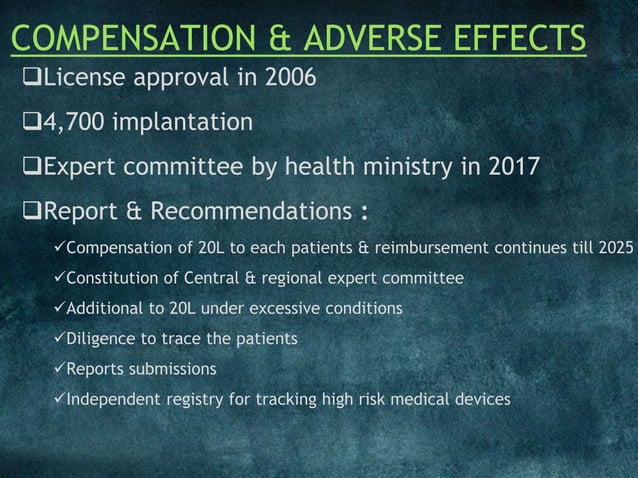 COMPENSATION & ADVERSE EFFECTS

❑License approval in 2006

❑4,700 implantation

❑Expert committee by health ministry in 2017

❑Report & Recommendations :

✓Compensation of 20L to each patients & reimbursement continues till 2025

✓Constitution of Central & regional expert committee

✓Additional to 20L under excessive conditions

✓Diligence to trace the patients

✓Reports submissions

✓Independent registry for tracking high risk medical devices